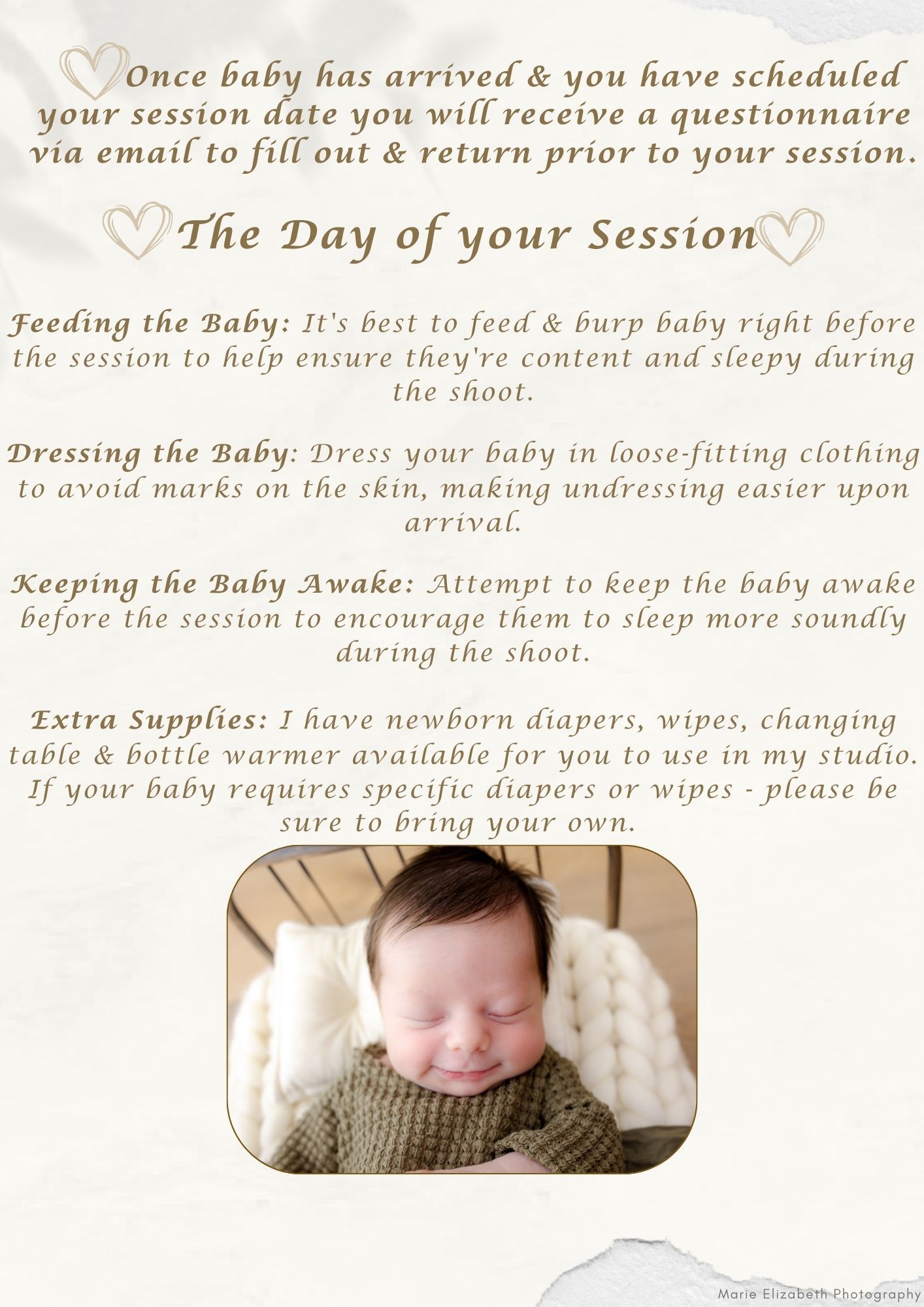 Once baby has arrived & you have scheduled your session date you will receive a questionnaire via email to fill out & return prior to your session.

The Day of your Session

Feeding the Baby: It's best to feed & burp baby right before the session to help ensure they're content and sleepy during the shoot.

Dressing the Baby: Dress your baby in loose-fitting clothing to avoid marks on the skin, making undressing easier upon arrival.

Keeping the Baby Awake: Attempt to keep the baby awake before the session to encourage them to sleep more soundly during the shoot.

Extra Supplies: I have newborn diapers, wipes, changing table & bottle warmer available for you to use in my studio. If your baby requires specific diapers or wipes - please be sure to bring your own.

Marie Elizabeth Photography